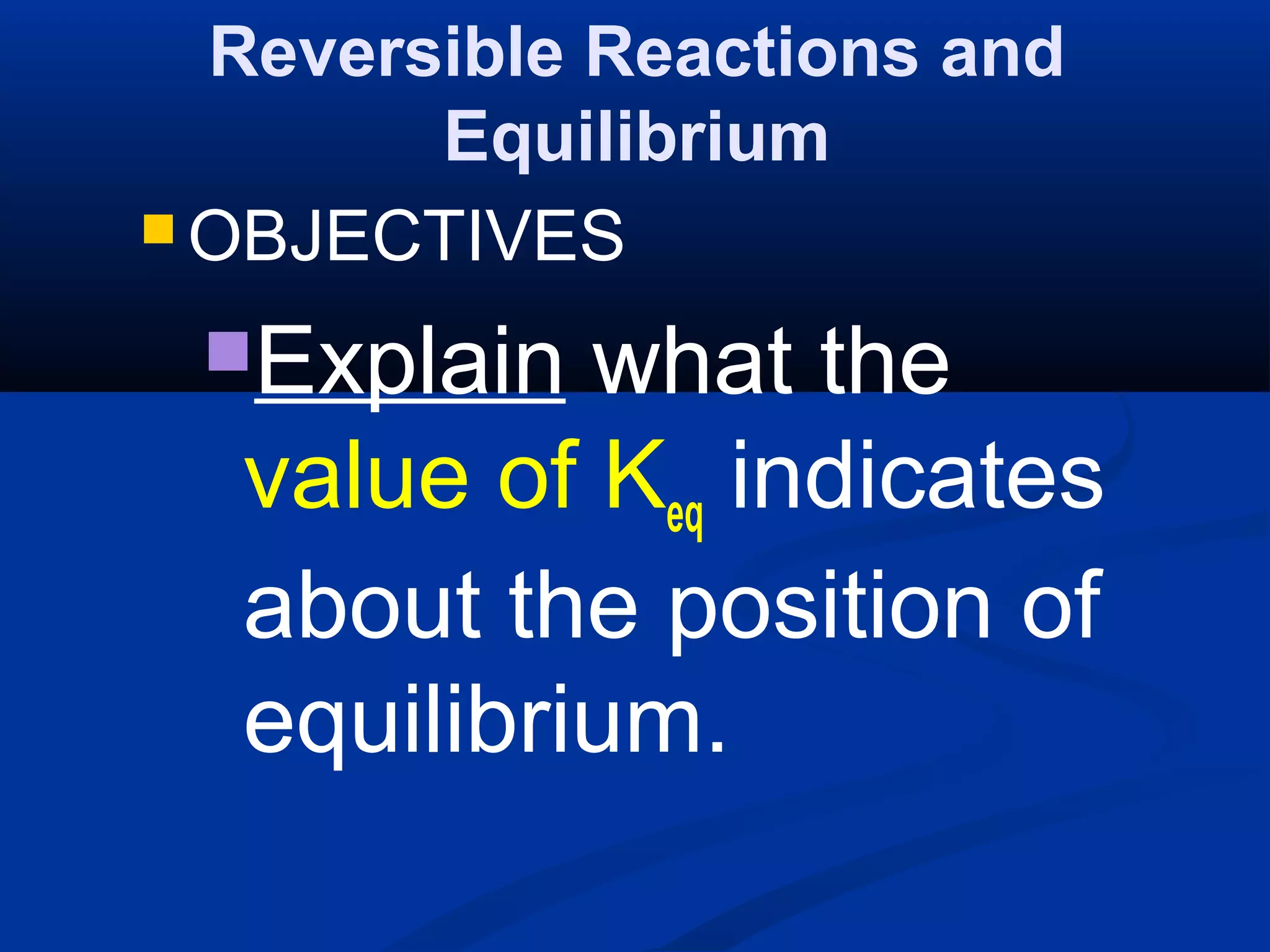 Reversible Reactions and Equilibrium

OBJECTIVES

Explain what the value of $K_{eq}$ indicates about the position of equilibrium.